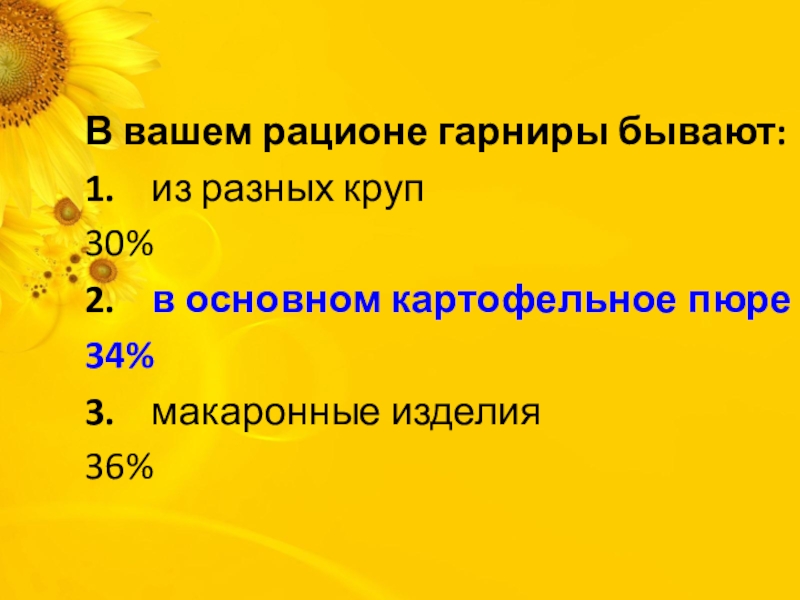 В вашем рационе гарниры бывают:

1. из разных круп

30%

2. в основном картофельное пюре

34%

3. макаронные изделия

36%